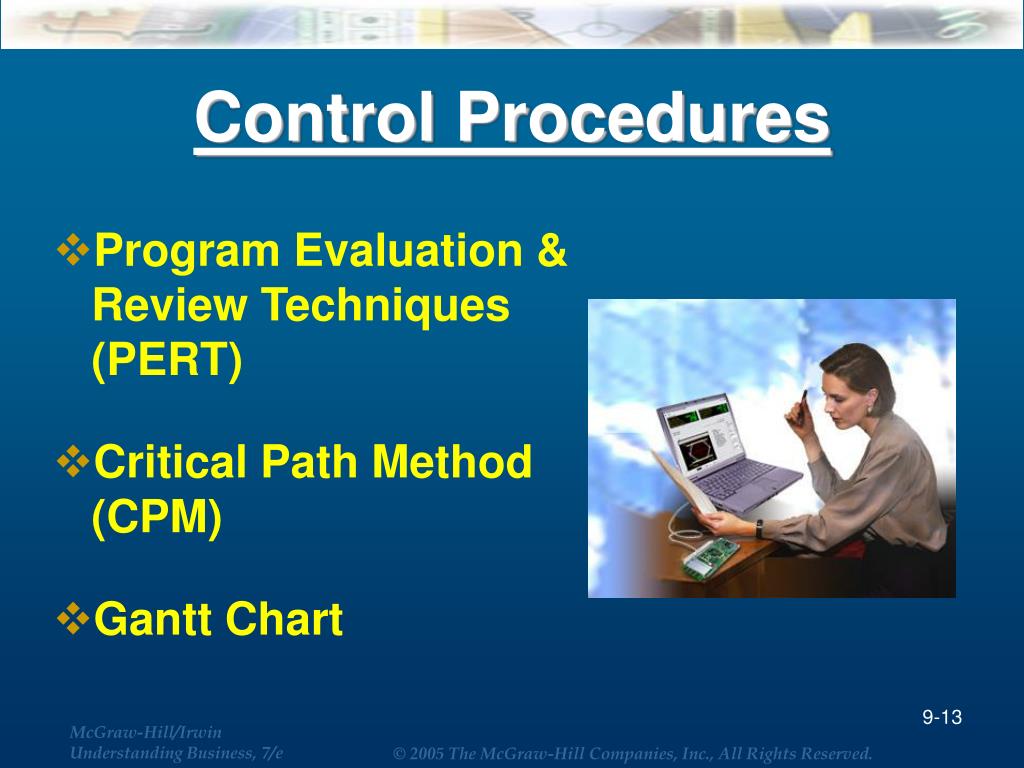 Control Procedures

❖Program Evaluation & Review Techniques (PERT)

❖Critical Path Method (CPM)

❖Gantt Chart

9-13

McGraw-Hill/Irwin
Understanding Business, 7/e

© 2005 The McGraw-Hill Companies, Inc., All Rights Reserved.